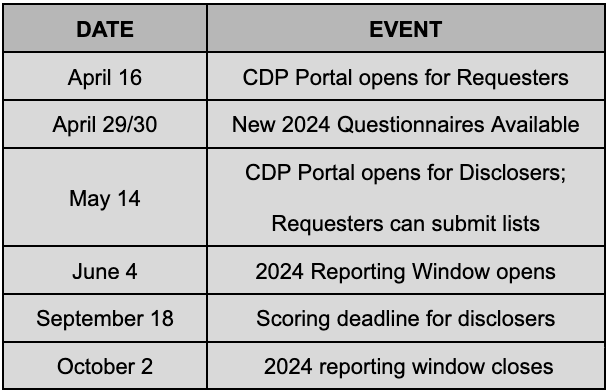 | DATE | EVENT |
|---|---|
| April 16 | CDP Portal opens for Requesters |
| April 29/30 | New 2024 Questionnaires Available |
| May 14 | CDP Portal opens for Disclosers; Requesters can submit lists |
| June 4 | 2024 Reporting Window opens |
| September 18 | Scoring deadline for disclosers |
| October 2 | 2024 reporting window closes |